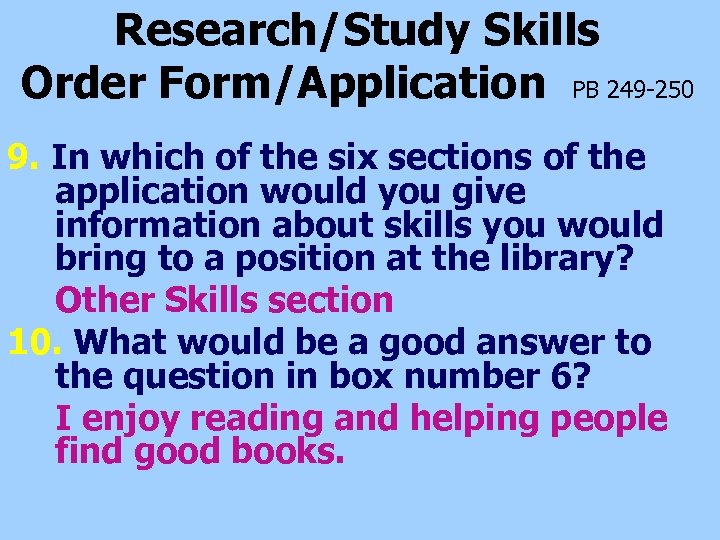 Research/Study Skills
Order Form/Application PB 249-250

9. In which of the six sections of the application would you give information about skills you would bring to a position at the library?

Other Skills section

10. What would be a good answer to the question in box number 6?

I enjoy reading and helping people find good books.